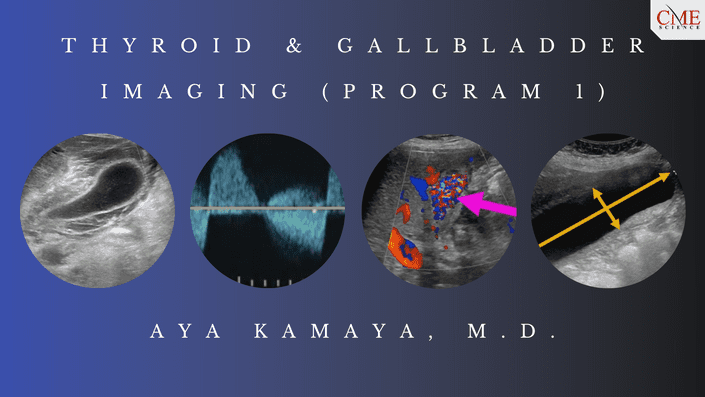 CME SCIENCE

THYROID & GALLBLADDER IMAGING (PROGRAM 1)

AYA KAMAYA, M.D.